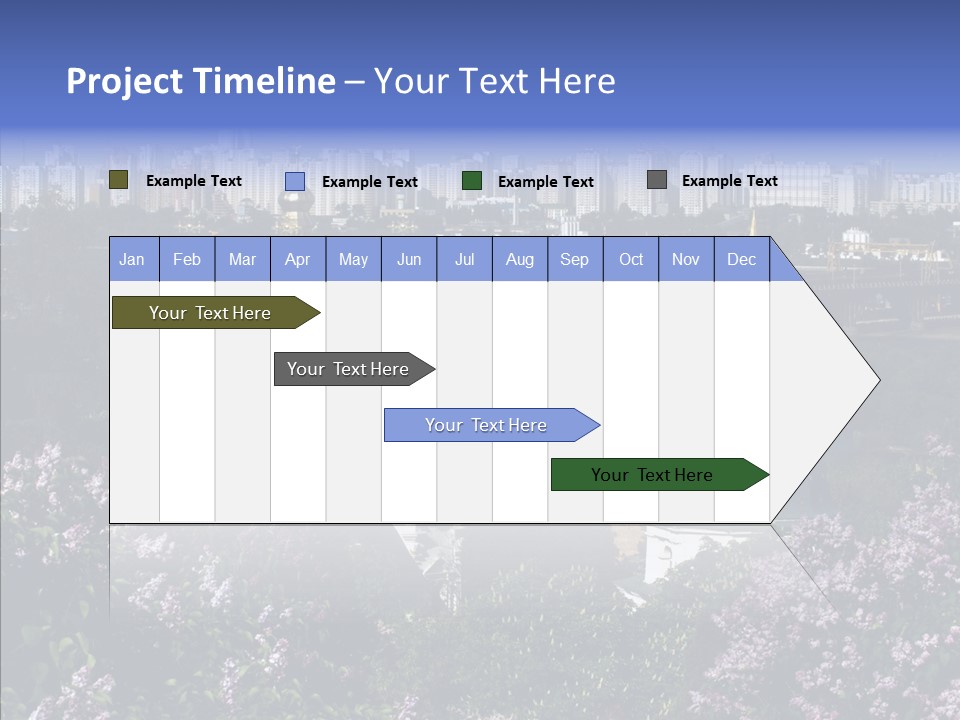 Project Timeline – Your Text Here

Example Text Example Text Example Text Example Text

| Jan | Feb | Mar | Apr | May | Jun | Jul | Aug | Sep | Oct | Nov | Dec |
|---|---|---|---|---|---|---|---|---|---|---|---|

Your Text Here

Your Text Here

Your Text Here

Your Text Here